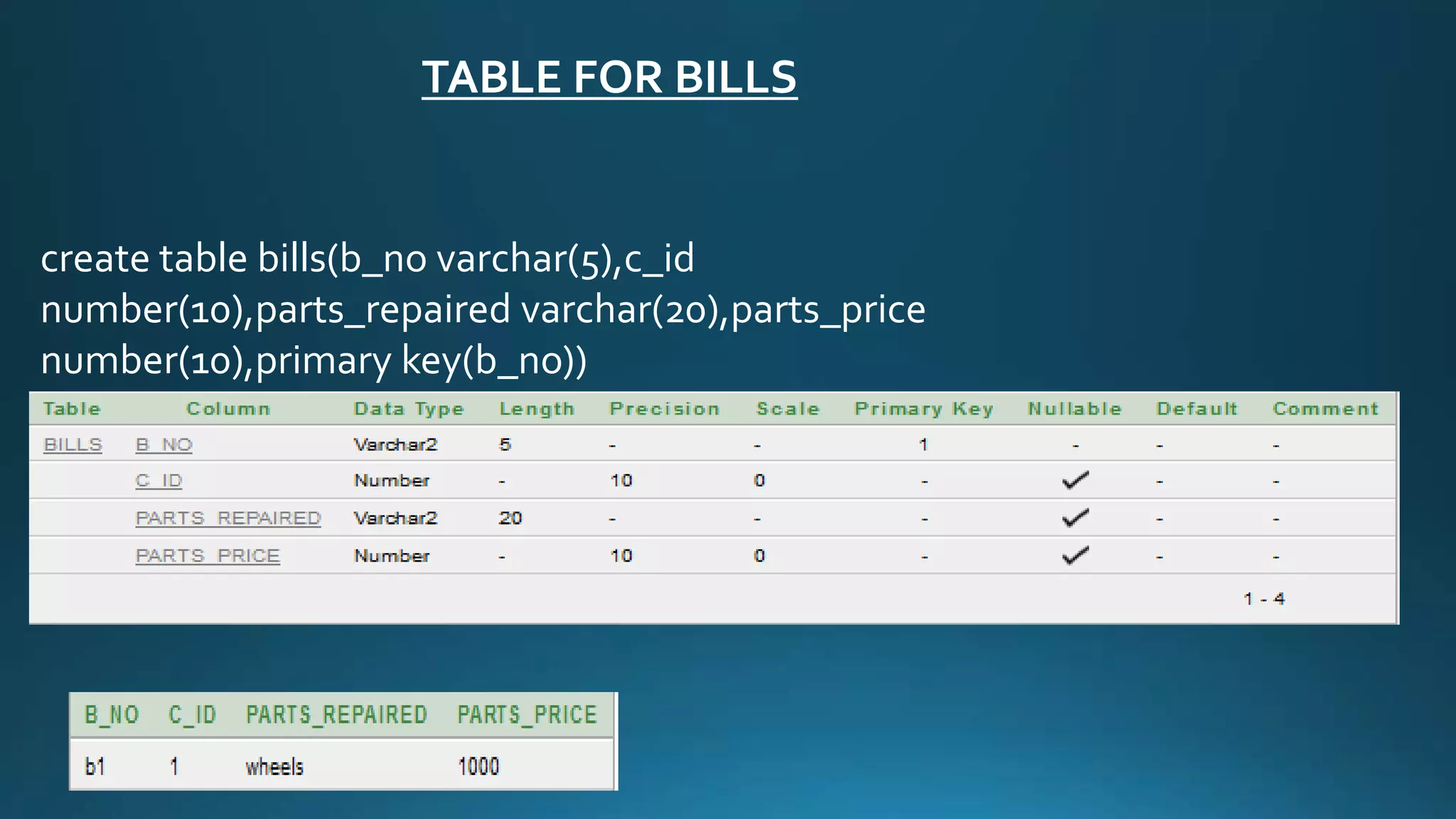 TABLE FOR BILLS

create table bills(b_no varchar(5),c_id number(10),parts_repaired varchar(20),parts_price number(10),primary key(b_no))

| Table | Column | Data Type | Length | Precision | Scale | Primary Key | Nullable | Default | Comment |
|---|---|---|---|---|---|---|---|---|---|
| BILLS | B_NO | Varchar2 | 5 | - | - | 1 | - | - | - |
| | C_ID | Number | - | 10 | 0 | - | ✓ | - | - |
| | PARTS_REPAIRED | Varchar2 | 20 | - | - | - | ✓ | - | - |
| | PARTS_PRICE | Number | - | 10 | 0 | - | ✓ | - | - |

1 - 4

| B_NO | C_ID | PARTS_REPAIRED | PARTS_PRICE |
|---|---|---|---|
| b1 | 1 | wheels | 1000 |